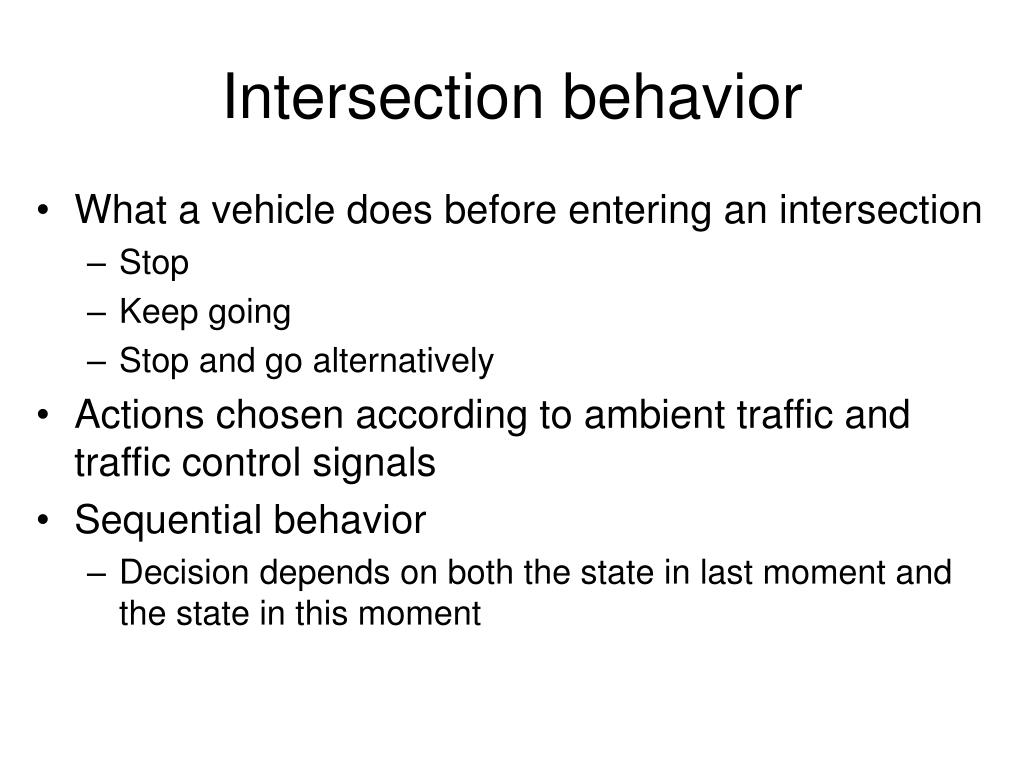 Intersection behavior

• What a vehicle does before entering an intersection
  – Stop
  – Keep going
  – Stop and go alternatively
• Actions chosen according to ambient traffic and traffic control signals
• Sequential behavior
  – Decision depends on both the state in last moment and the state in this moment